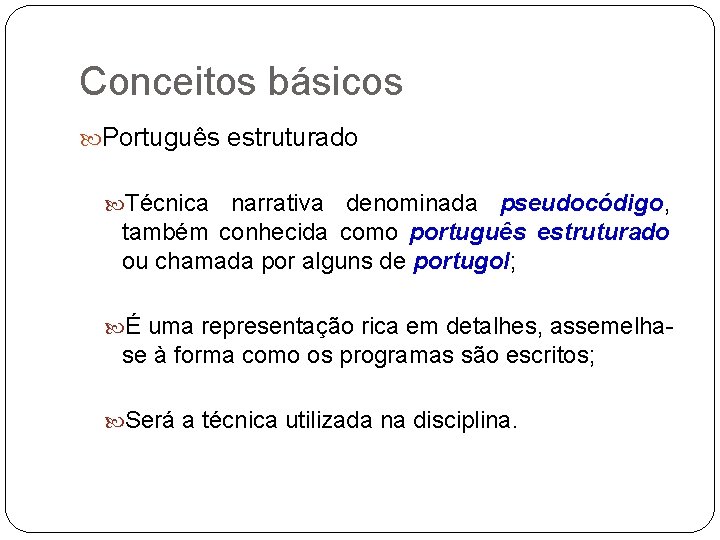 Conceitos básicos

Português estruturado

Técnica narrativa denominada pseudocódigo, também conhecida como português estruturado ou chamada por alguns de portugol;

É uma representação rica em detalhes, assemelha-se à forma como os programas são escritos;

Será a técnica utilizada na disciplina.